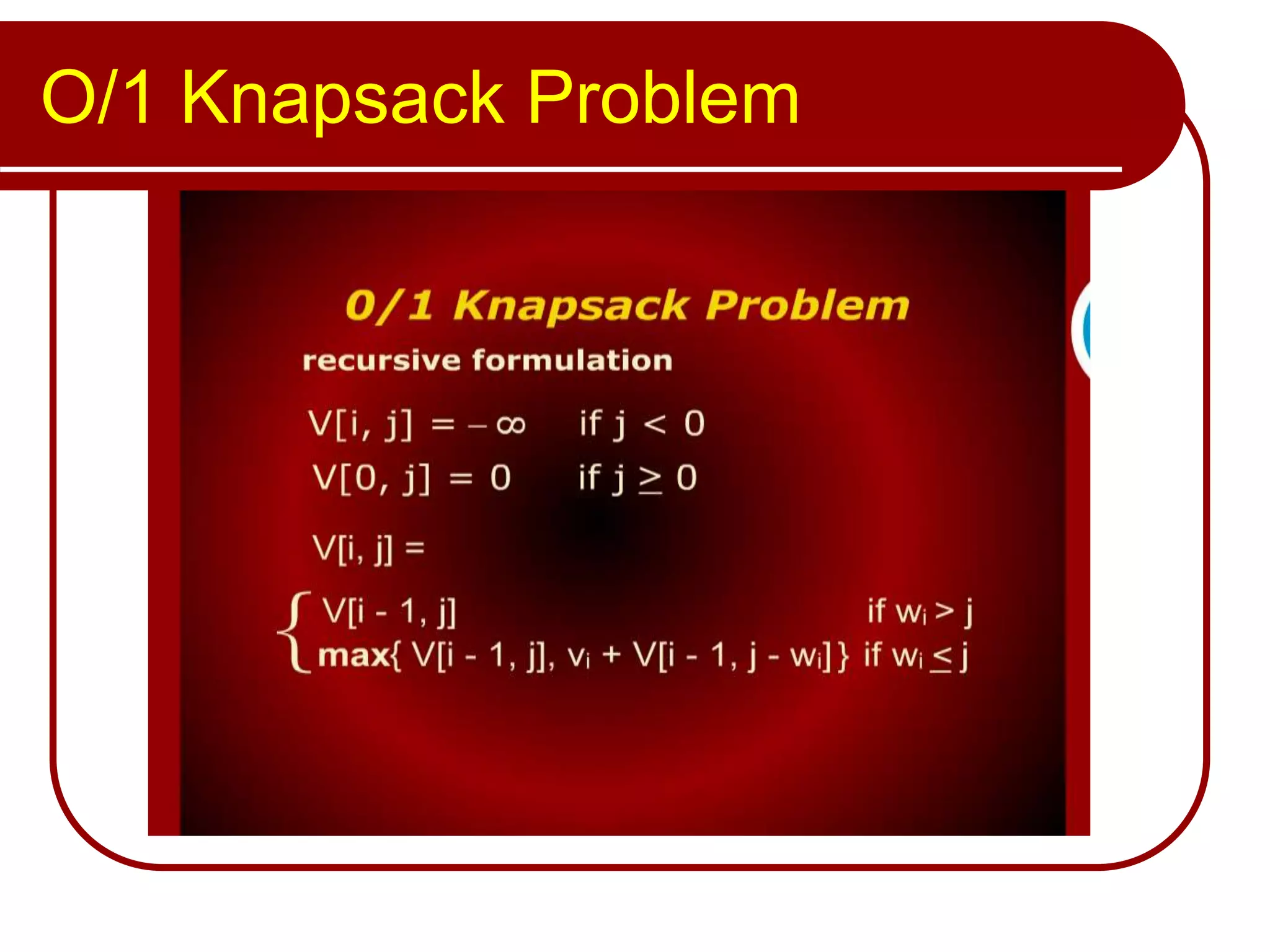 O/1 Knapsack Problem

0/1 Knapsack Problem

recursive formulation

$V[i, j] = -\infty$ if $j < 0$

$V[0, j] = 0$ if $j \geq 0$

$V[i, j] =$

$\begin{cases} V[i-1, j] & \text{if } w_i > j \\ \max\{V[i-1, j], v_i + V[i-1, j-w_i]\} & \text{if } w_i \leq j \end{cases}$